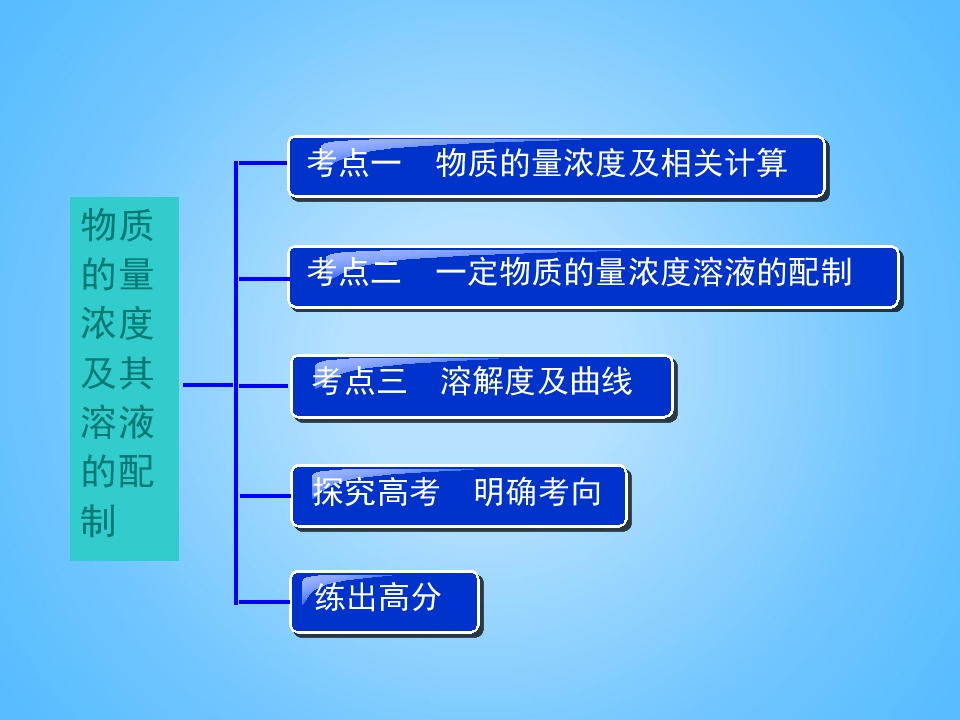 物质的量浓度及其溶液的配制

考点一 物质的量浓度及相关计算

考点二 一定物质的量浓度溶液的配制

考点三 溶解度及曲线

探究高考 明确考向

练出高分